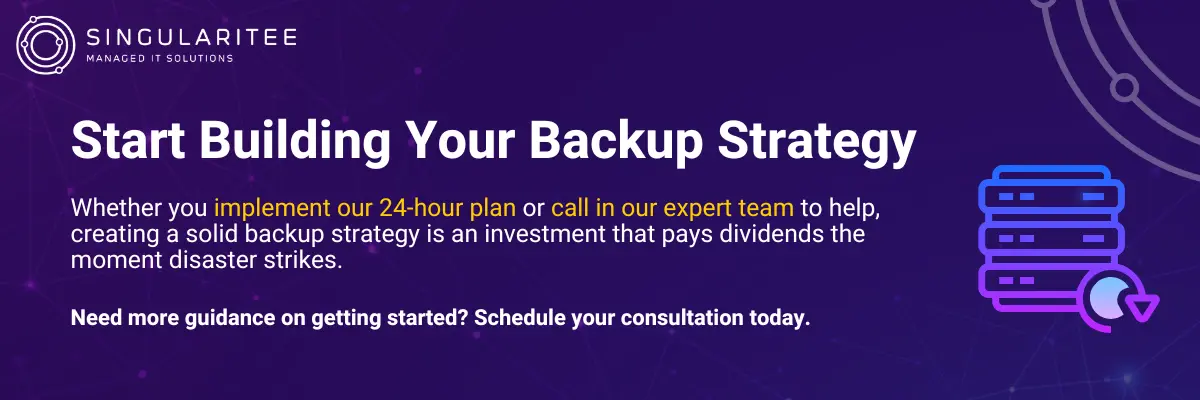 SINGULARITEE
MANAGED IT SOLUTIONS

Start Building Your Backup Strategy

Whether you implement our 24-hour plan or call in our expert team to help, creating a solid backup strategy is an investment that pays dividends the moment disaster strikes.

Need more guidance on getting started? Schedule your consultation today.